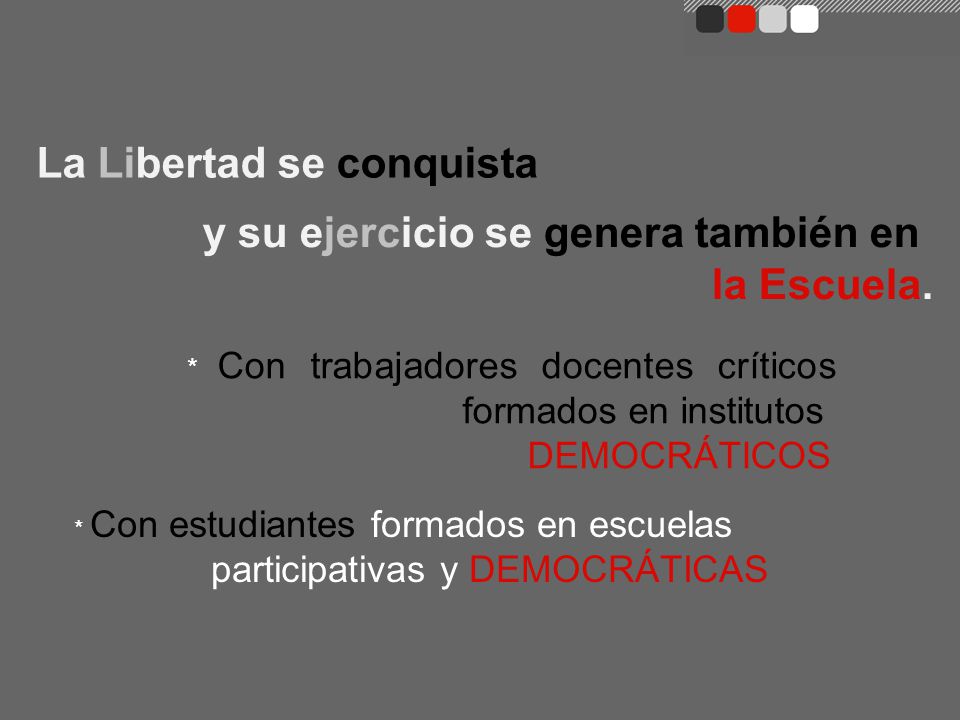 La Libertad se conquista

y su ejercicio se genera también en la Escuela.

* Con trabajadores docentes críticos formados en institutos DEMOCRÁTICOS

* Con estudiantes formados en escuelas participativas y DEMOCRÁTICAS